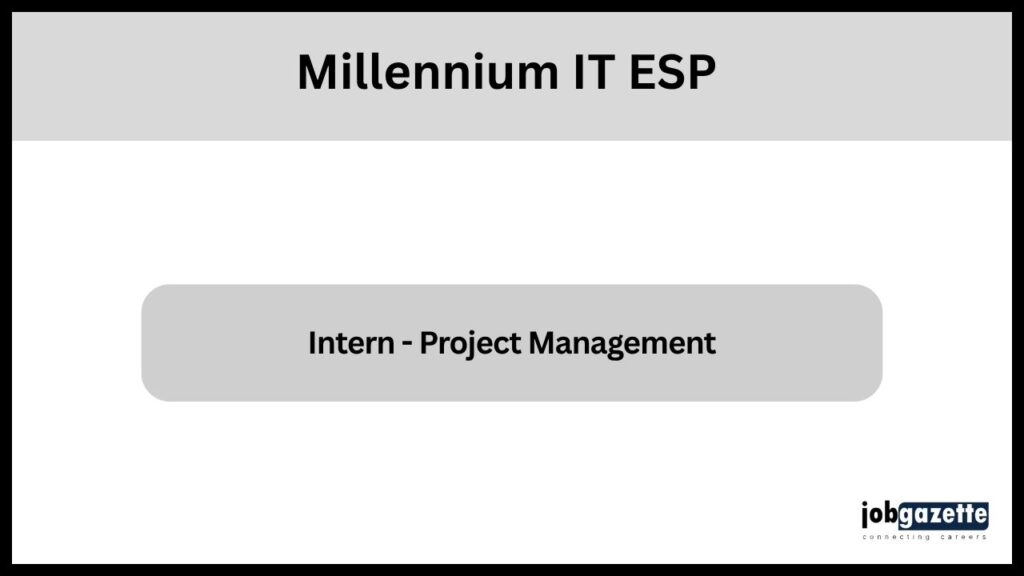 Millennium IT ESP

Intern - Project Management

jobgazette
connecting careers